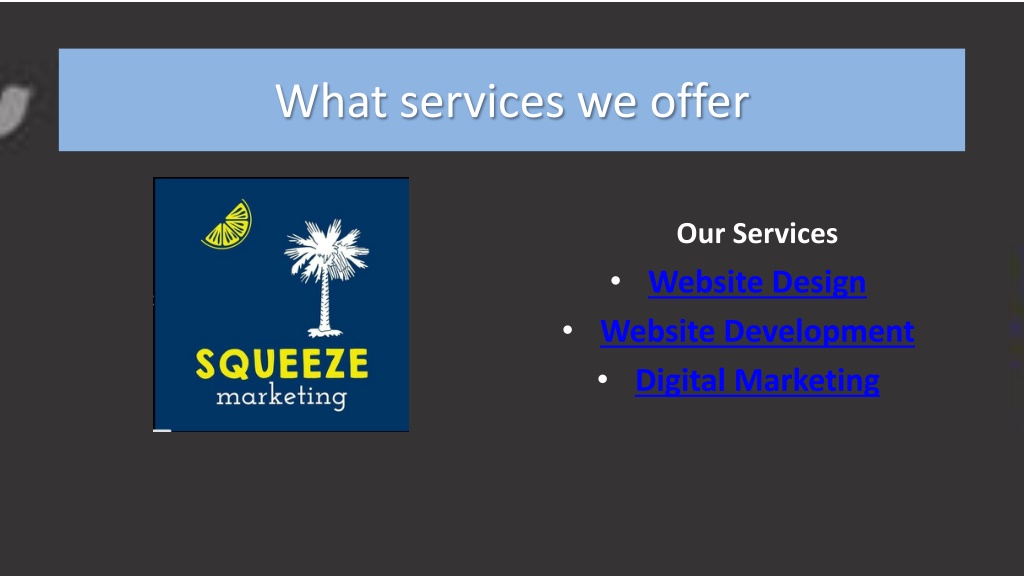 What services we offer

SQUEEZE
marketing

Our Services
• Website Design
• Website Development
• Digital Marketing